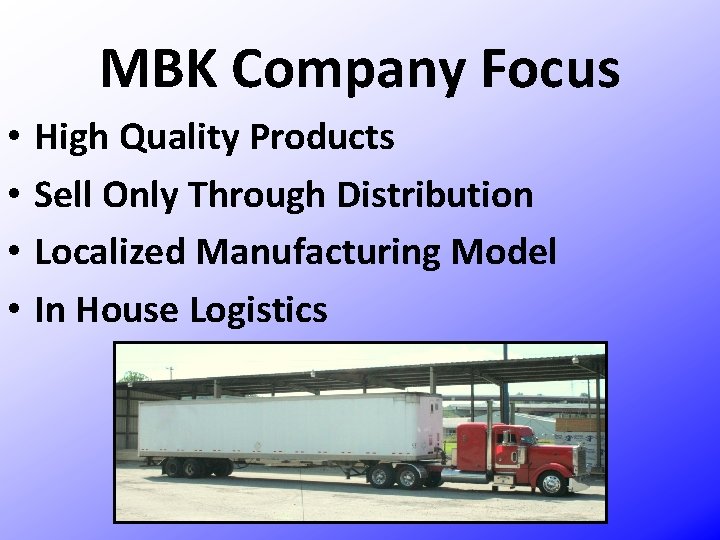 MBK Company Focus

• High Quality Products
• Sell Only Through Distribution
• Localized Manufacturing Model
• In House Logistics